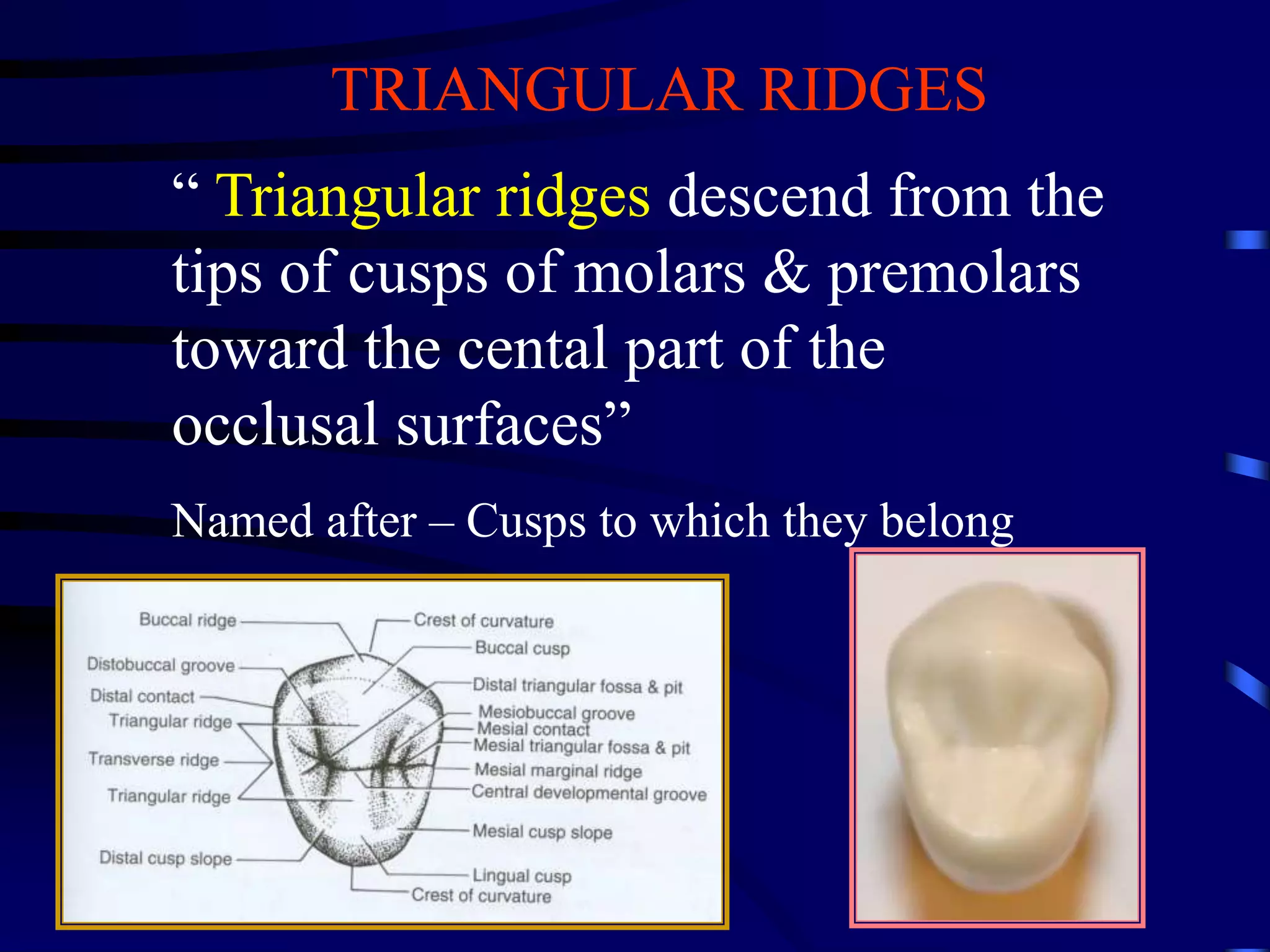 TRIANGULAR RIDGES

“ Triangular ridges descend from the tips of cusps of molars & premolars toward the cental part of the occlusal surfaces”

Named after – Cusps to which they belong

Buccal ridge
Distobuccal groove
Distal contact
Triangular ridge
Transverse ridge
Triangular ridge
Distal cusp slope
Crest of curvature
Buccal cusp
Distal triangular fossa & pit
Mesiobuccal groove
Mesial contact
Mesial triangular fossa & pit
Mesial marginal ridge
Central developmental groove
Mesial cusp slope
Lingual cusp
Crest of curvature